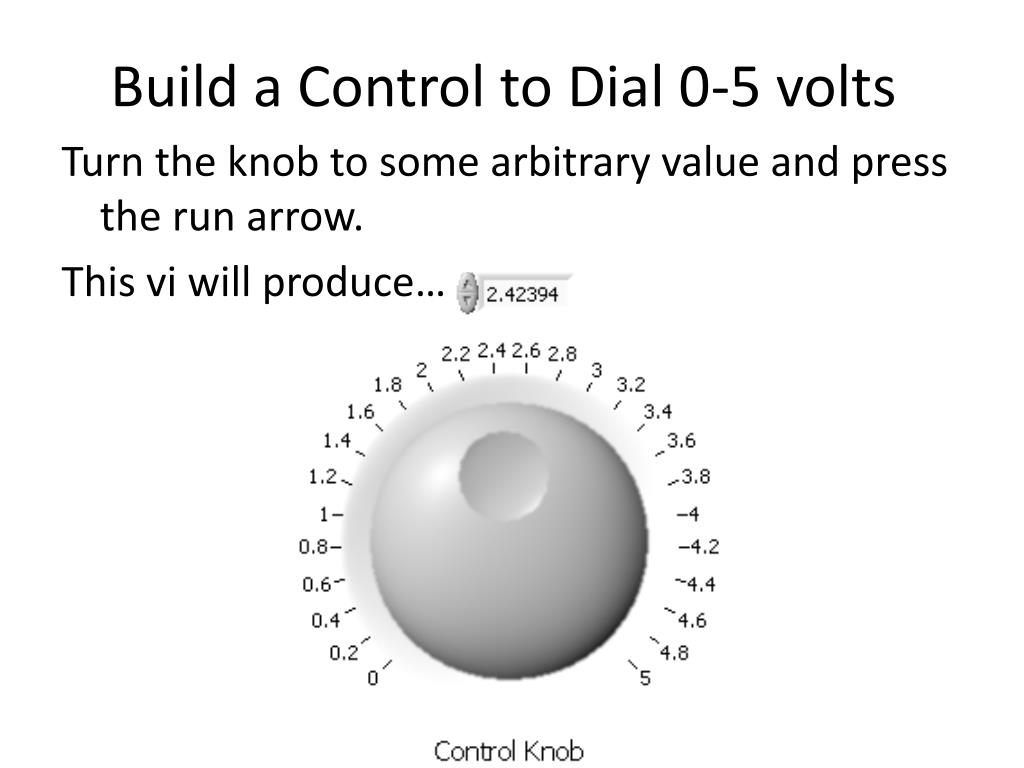 Build a Control to Dial 0-5 volts

Turn the knob to some arbitrary value and press the run arrow.

This vi will produce… 2.42394

0
0.2
0.4
0.6
0.8
1
1.2
1.4
1.6
1.8
2
2.2
2.4
2.6
2.8
3
3.2
3.4
3.6
3.8
4
4.2
4.4
4.6
4.8
5

Control Knob